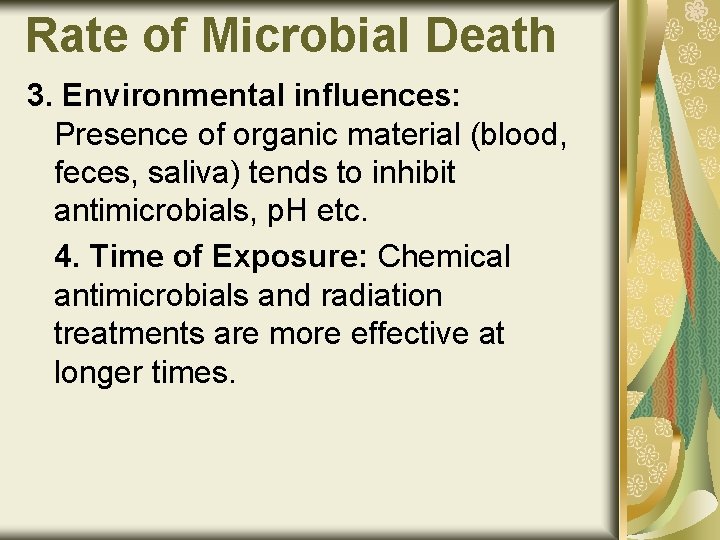 Rate of Microbial Death

3. Environmental influences: Presence of organic material (blood, feces, saliva) tends to inhibit antimicrobials, pH etc.

4. Time of Exposure: Chemical antimicrobials and radiation treatments are more effective at longer times.